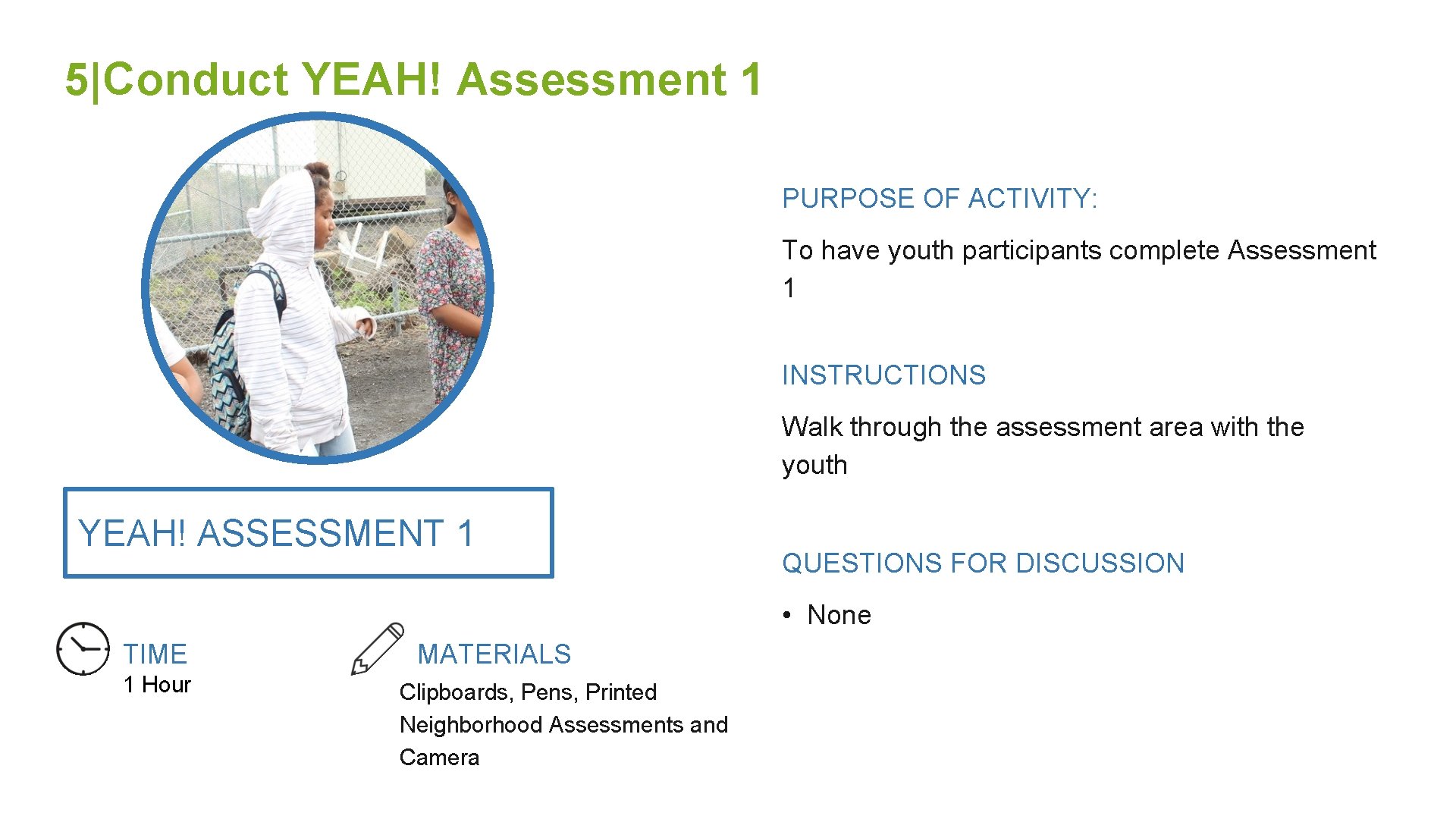 5|Conduct YEAH! Assessment 1

YEAH! ASSESSMENT 1

TIME
1 Hour

MATERIALS
Clipboards, Pens, Printed Neighborhood Assessments and Camera

PURPOSE OF ACTIVITY:

To have youth participants complete Assessment 1

INSTRUCTIONS

Walk through the assessment area with the youth

QUESTIONS FOR DISCUSSION

• None